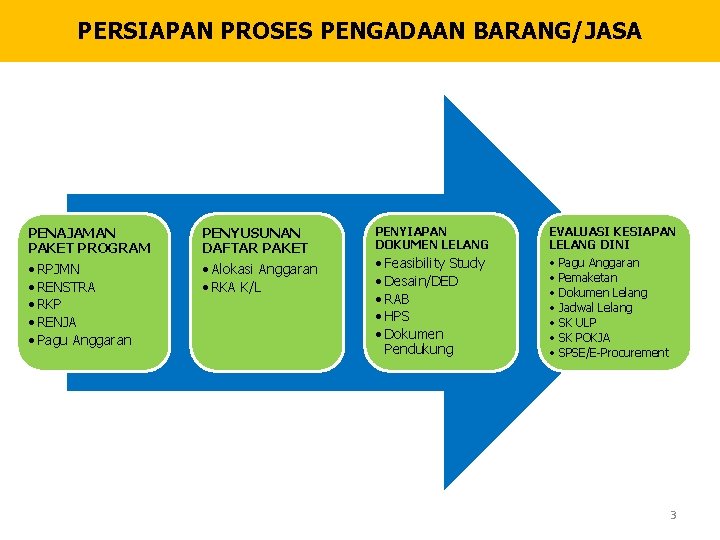 PERSIAPAN PROSES PENGADAAN BARANG/JASA

PENAJAMAN PAKET PROGRAM
• RPJMN
• RENSTRA
• RKP
• RENJA
• Pagu Anggaran

PENYUSUNAN DAFTAR PAKET
• Alokasi Anggaran
• RKA K/L

PENYIAPAN DOKUMEN LELANG
• Feasibility Study
• Desain/DED
• RAB
• HPS
• Dokumen Pendukung

EVALUASI KESIAPAN LELANG DINI
• Pagu Anggaran
• Pemaketan
• Dokumen Lelang
• Jadwal Lelang
• SK ULP
• SK POKJA
• SPSE/E-Procurement

3